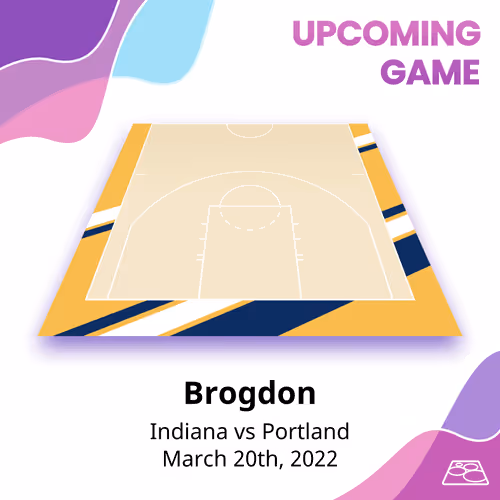 UPCOMING GAME

Brogdon

Indiana vs Portland
March 20th, 2022